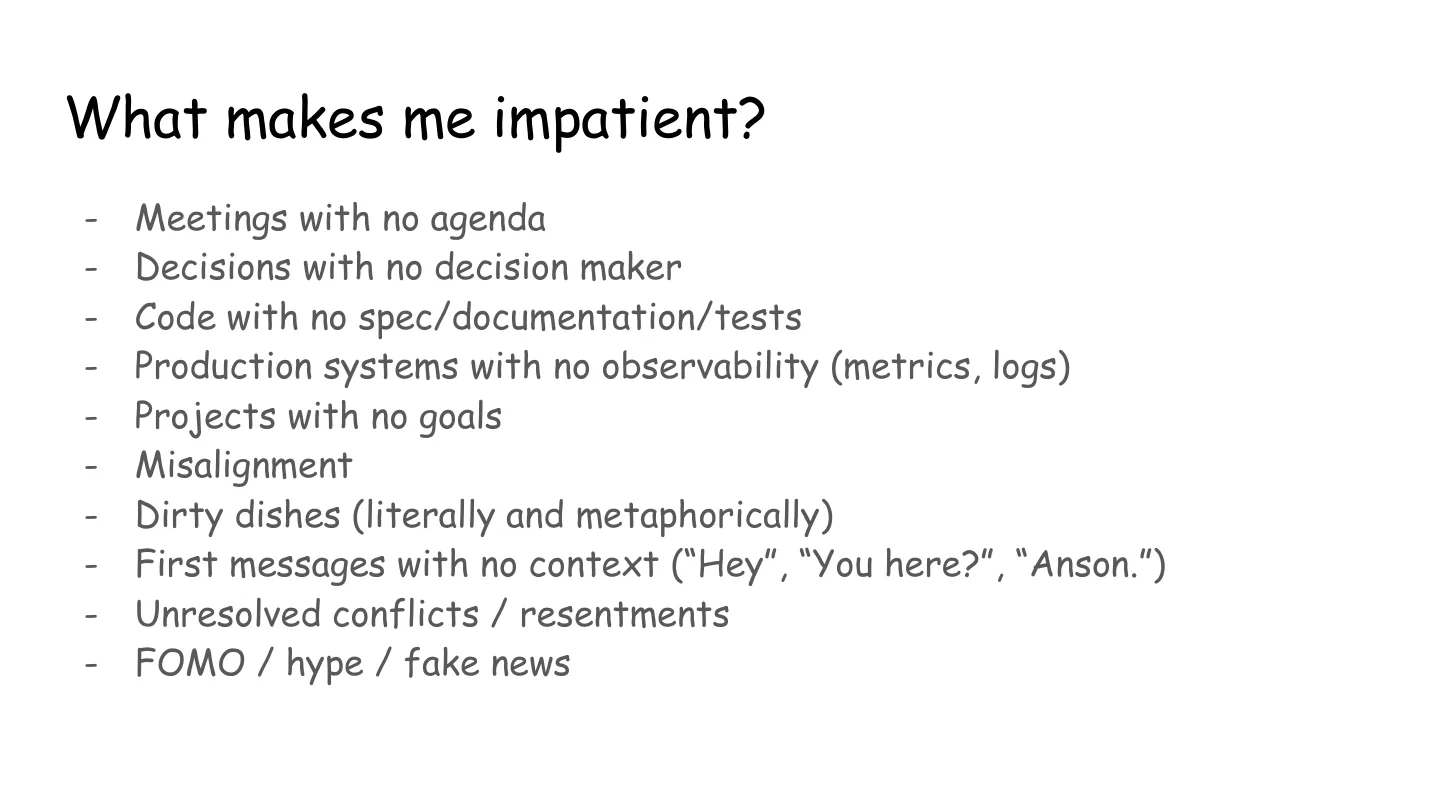 What makes me impatient?

- Meetings with no agenda
- Decisions with no decision maker
- Code with no spec/documentation/tests
- Production systems with no observability (metrics, logs)
- Projects with no goals
- Misalignment
- Dirty dishes (literally and metaphorically)
- First messages with no context (“Hey”, “You here?”, “Anson.”)
- Unresolved conflicts / resentments
- FOMO / hype / fake news